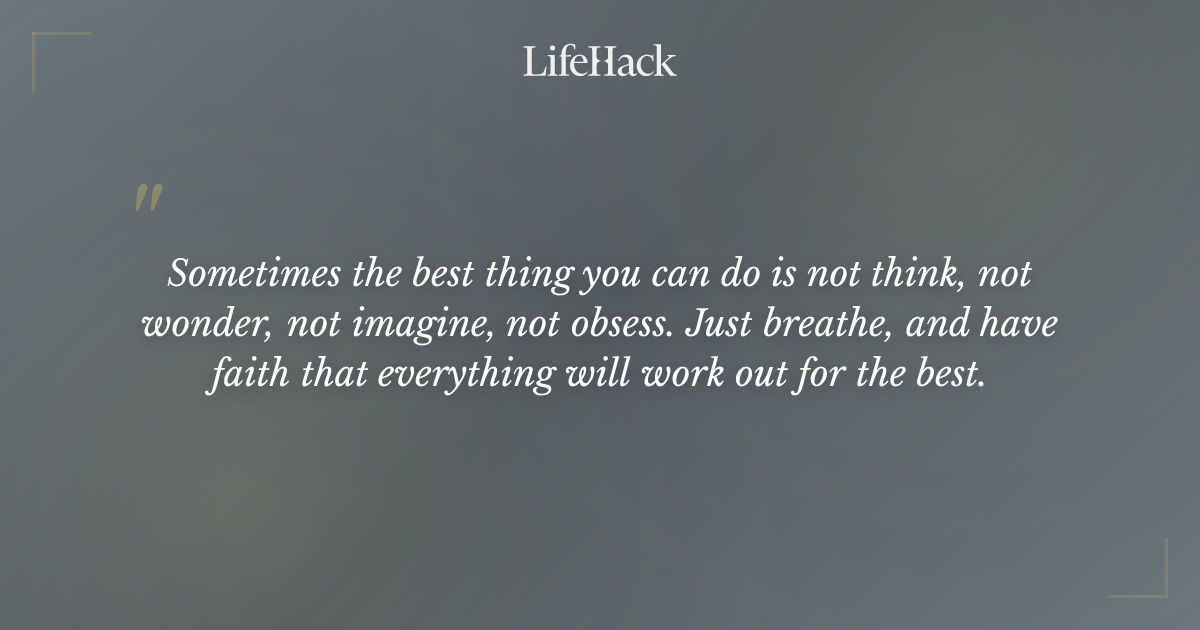 LifeHack

"

Sometimes the best thing you can do is not think, not wonder, not imagine, not obsess. Just breathe, and have faith that everything will work out for the best.